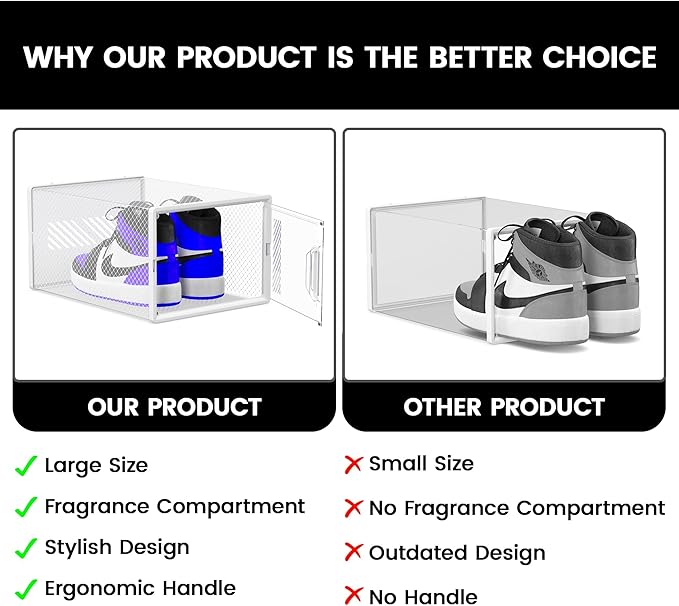 WHY OUR PRODUCT IS THE BETTER CHOICE

OUR PRODUCT

✓ Large Size
✓ Fragrance Compartment
✓ Stylish Design
✓ Ergonomic Handle

OTHER PRODUCT

✗ Small Size
✗ No Fragrance Compartment
✗ Outdated Design
✗ No Handle